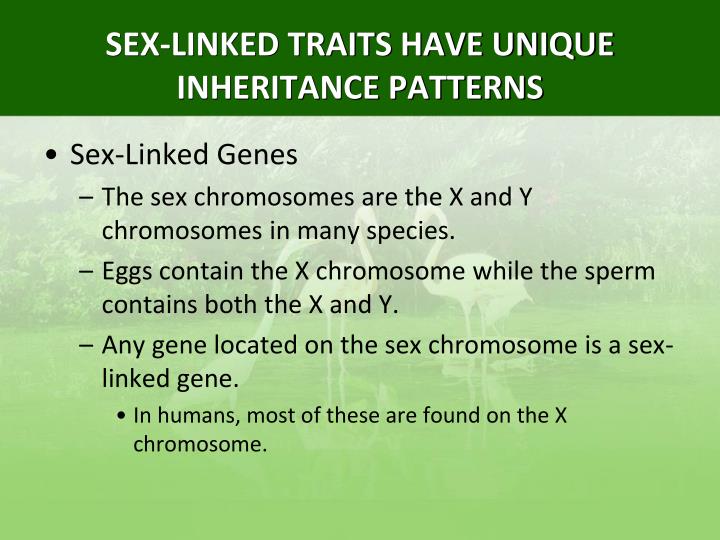 SEX-LINKED TRAITS HAVE UNIQUE INHERITANCE PATTERNS

• Sex-Linked Genes

– The sex chromosomes are the X and Y chromosomes in many species.

– Eggs contain the X chromosome while the sperm contains both the X and Y.

– Any gene located on the sex chromosome is a sex-linked gene.

• In humans, most of these are found on the X chromosome.